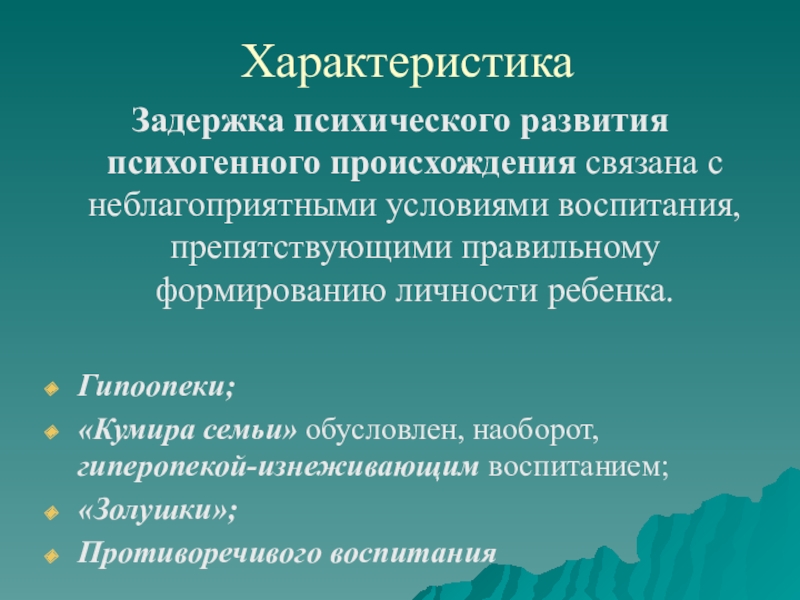 Характеристика

Задержка психического развития психогенного происхождения связана с неблагоприятными условиями воспитания, препятствующими правильному формированию личности ребенка.

Гипоопеки;
«Кумира семьи» обусловлен, наоборот, гиперопекой-изнеживающим воспитанием;
«Золушки»;
Противоречивого воспитания